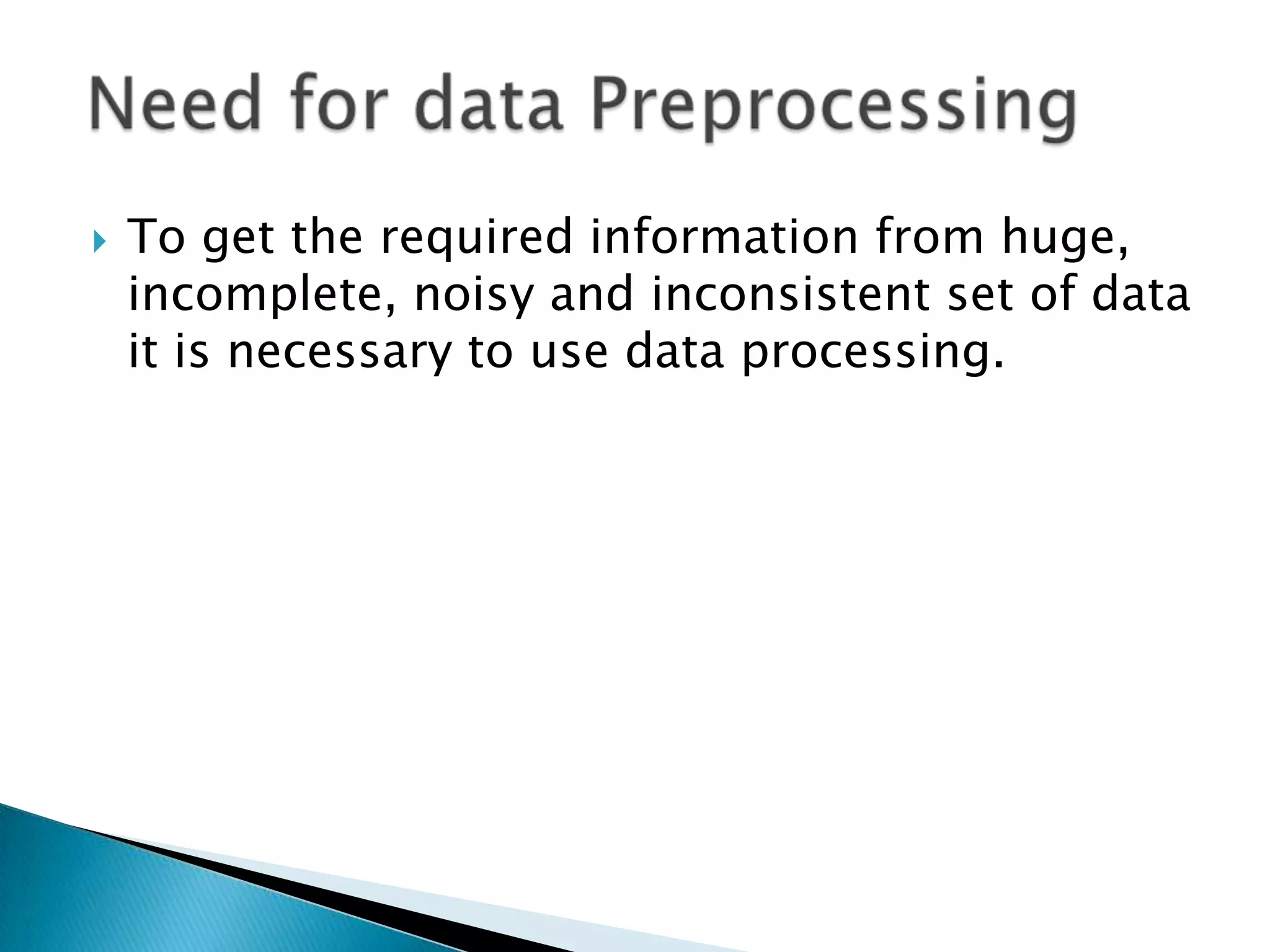 Need for data Preprocessing

To get the required information from huge, incomplete, noisy and inconsistent set of data it is necessary to use data processing.